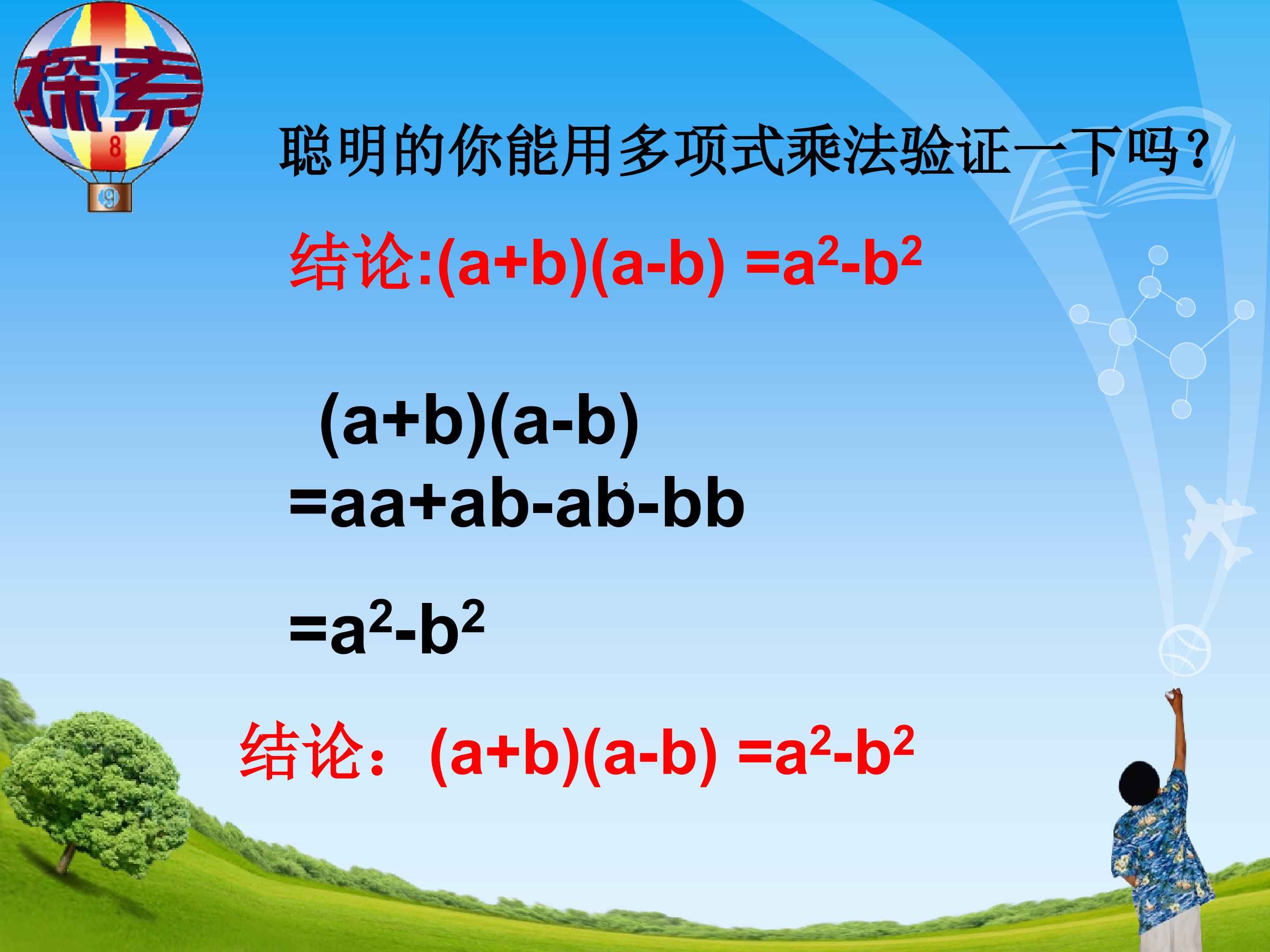 探索

8

9

聪明的你能用多项式乘法验证一下吗？

结论:$(a+b)(a-b) =a^2-b^2$

$(a+b)(a-b)$

$=aa+ab-ab-bb$

$=a^2-b^2$

结论：$(a+b)(a-b) =a^2-b^2$